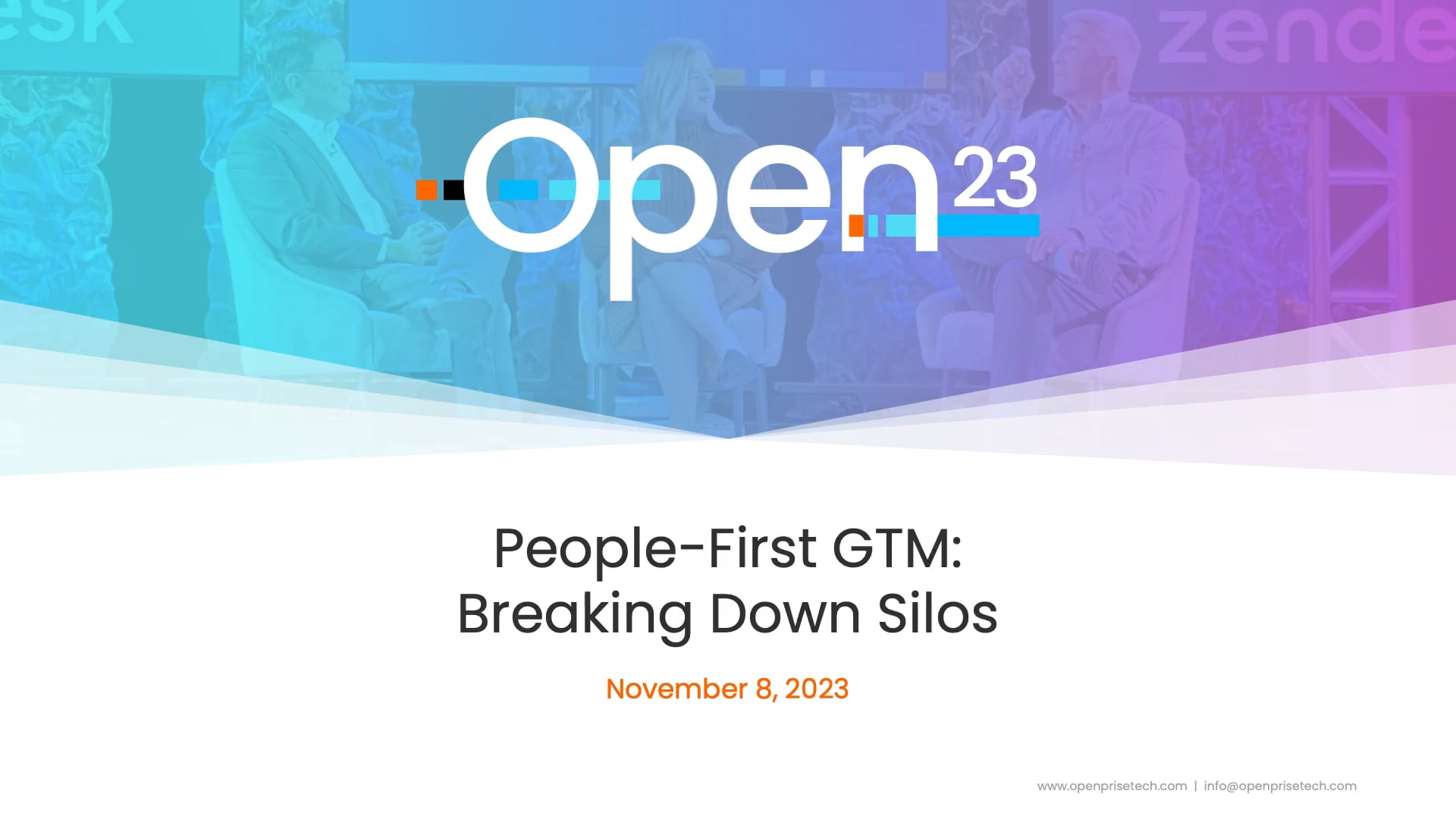 esk

zende

Open 23

People-First GTM: Breaking Down Silos

November 8, 2023

www.openprisetech.com | info@openprisetech.com